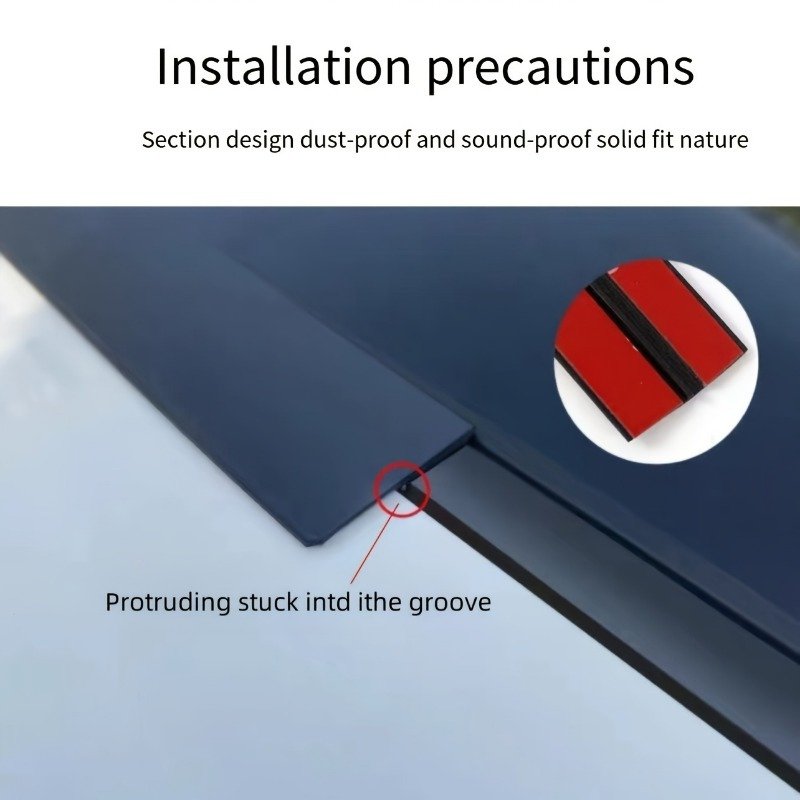 Installation precautions

Section design dust-proof and sound-proof solid fit nature

Protruding stuck intd ithe groove